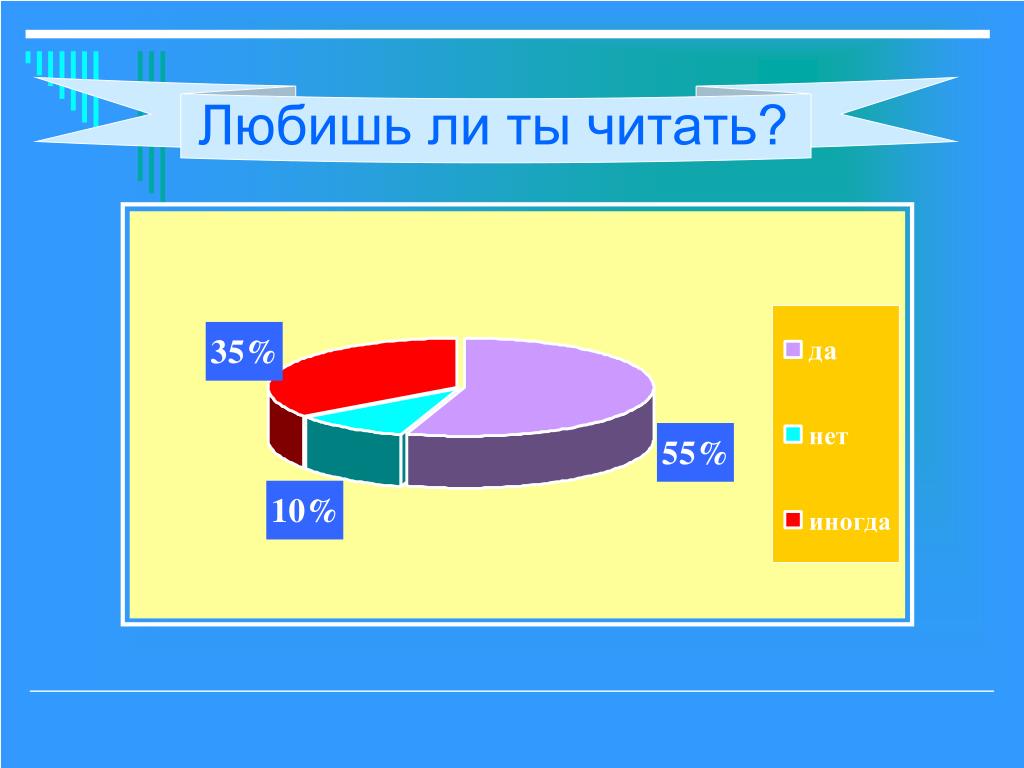 Любишь ли ты читать?

35%

55%

10%

да

нет

иногда